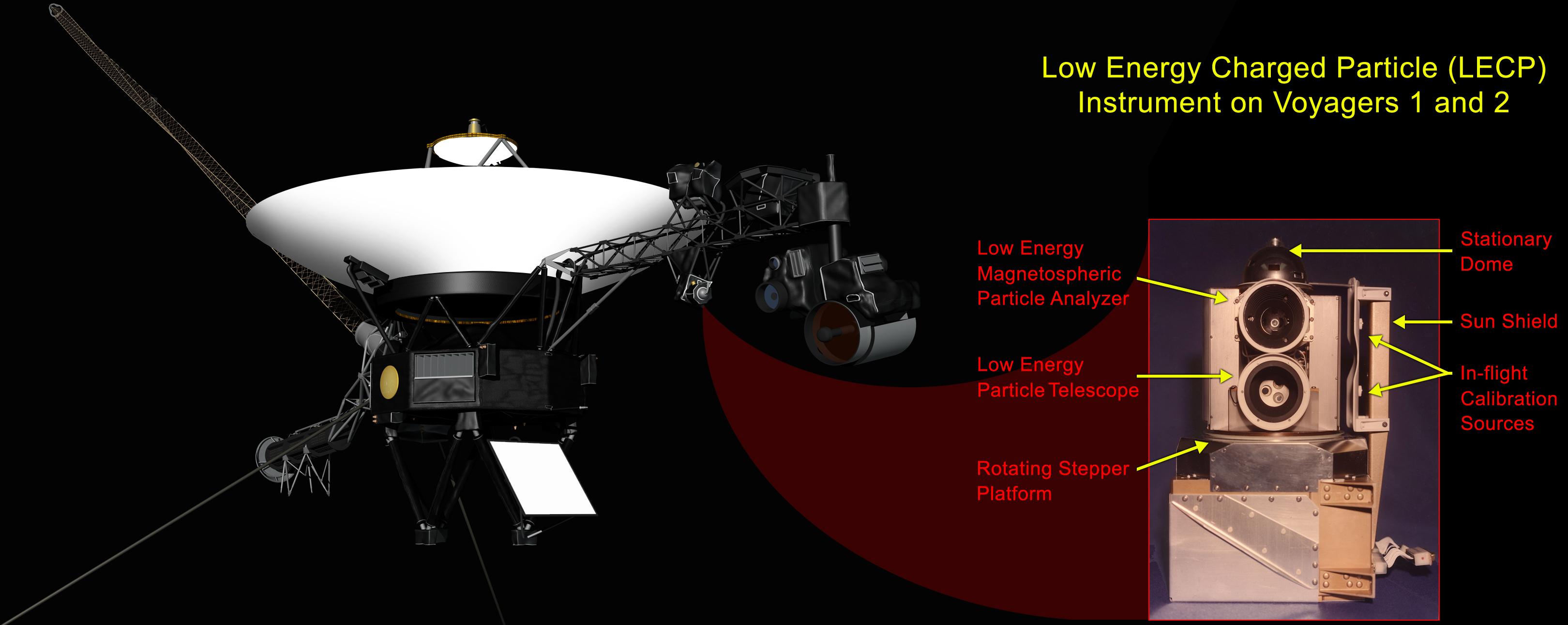 Low Energy Charged Particle (LECP)
Instrument on Voyagers 1 and 2

Low Energy Magnetospheric Particle Analyzer

Low Energy Particle Telescope

Rotating Stepper Platform

Stationary Dome

Sun Shield

In-flight Calibration Sources